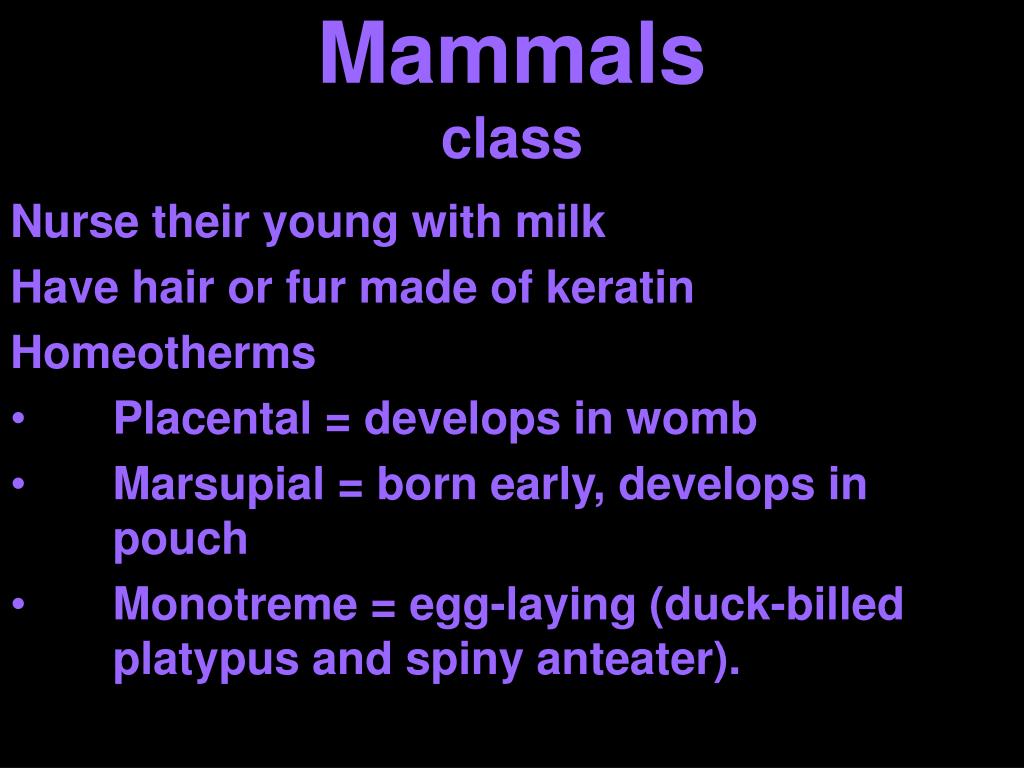 Mammals
class

Nurse their young with milk

Have hair or fur made of keratin

Homeotherms

• Placental = develops in womb

• Marsupial = born early, develops in pouch

• Monotreme = egg-laying (duck-billed platypus and spiny anteater).